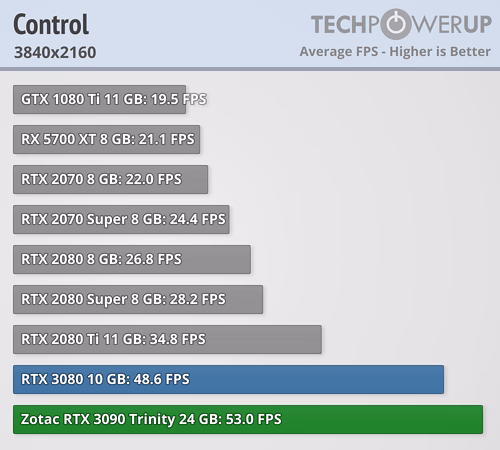 Control
3840x2160

TECHPOWERUP
Average FPS - Higher is Better

GTX 1080 Ti 11 GB: 19.5 FPS
RX 5700 XT 8 GB: 21.1 FPS
RTX 2070 8 GB: 22.0 FPS
RTX 2070 Super 8 GB: 24.4 FPS
RTX 2080 8 GB: 26.8 FPS
RTX 2080 Super 8 GB: 28.2 FPS
RTX 2080 Ti 11 GB: 34.8 FPS
RTX 3080 10 GB: 48.6 FPS
Zotac RTX 3090 Trinity 24 GB: 53.0 FPS